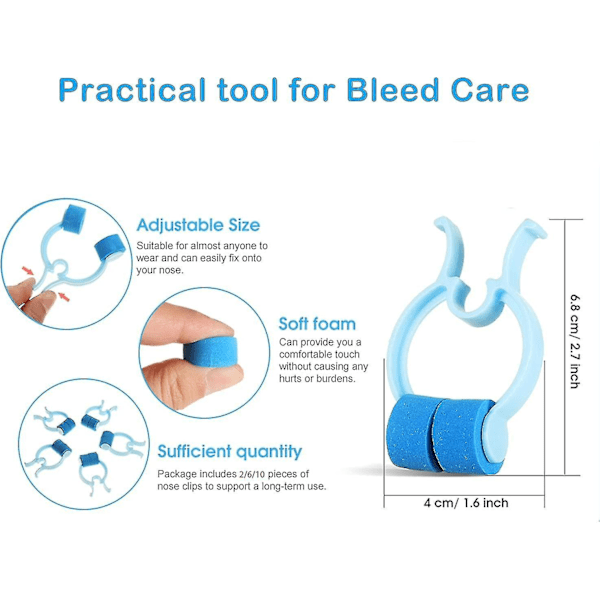 Practical tool for Bleed Care

Adjustable Size
Suitable for almost anyone to wear and can easily fix onto your nose.

Soft foam
Can provide you a comfortable touch without causing any hurts or burdens.

Sufficient quantity
Package includes 2/6/10 pieces of nose clips to support a long-term use.

6.8 cm/ 2.7 inch

4 cm/ 1.6 inch